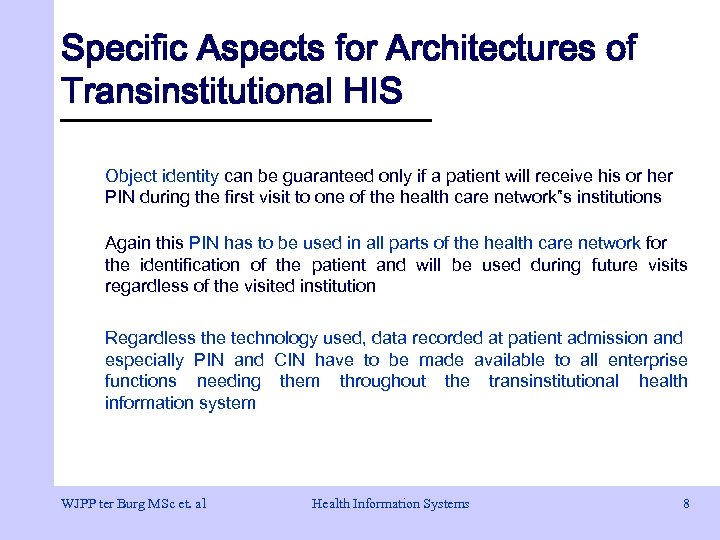 Specific Aspects for Architectures of Transinstitutional HIS

Object identity can be guaranteed only if a patient will receive his or her PIN during the first visit to one of the health care network"s institutions

Again this PIN has to be used in all parts of the health care network for the identification of the patient and will be used during future visits regardless of the visited institution

Regardless the technology used, data recorded at patient admission and especially PIN and CIN have to be made available to all enterprise functions needing them throughout the transinstitutional health information system

WJPP ter Burg MSc et. al Health Information Systems 8